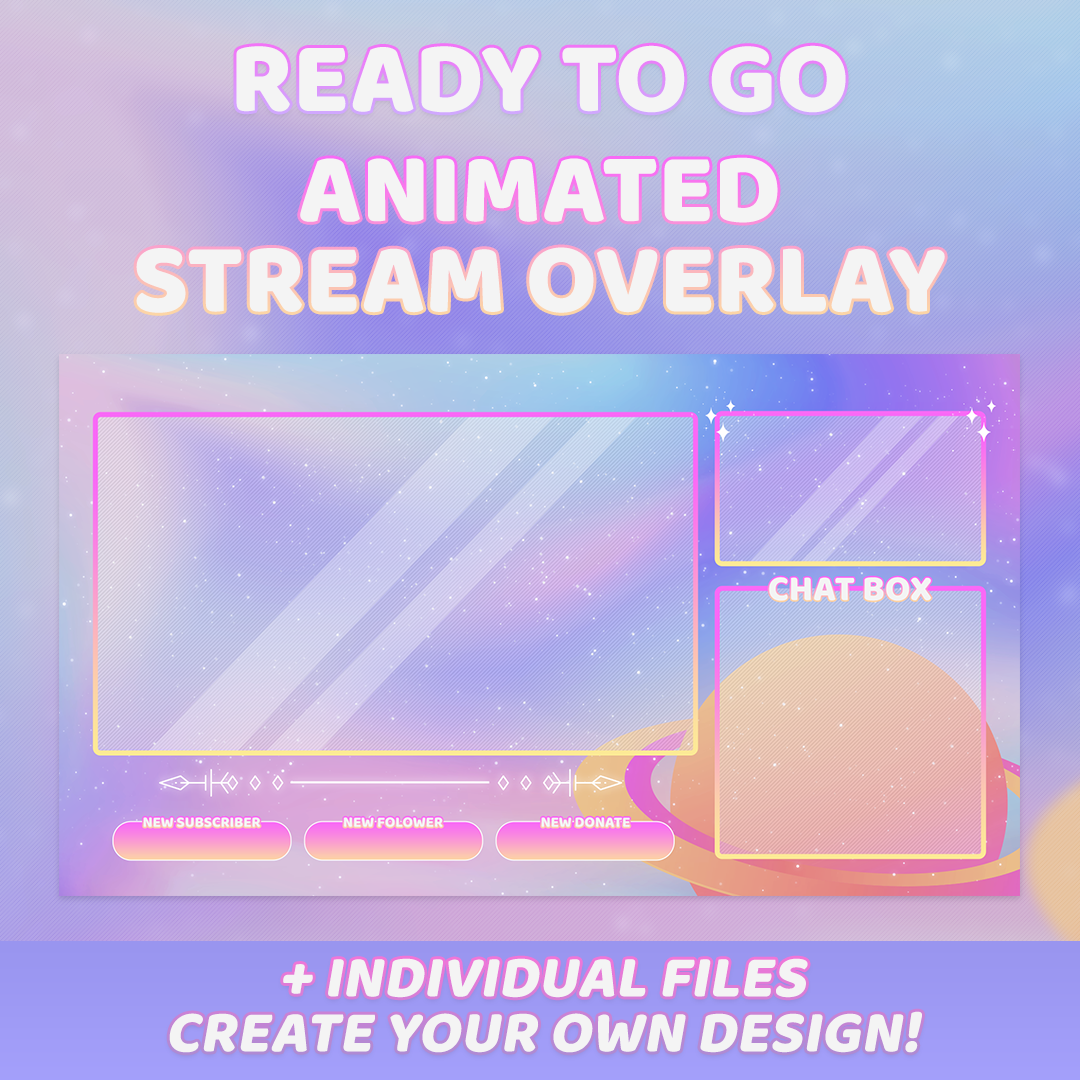 READY TO GO
ANIMATED
STREAM OVERLAY

CHAT BOX

NEW SUBSCRIBER
NEW FOLOWER
NEW DONATE

+ INDIVIDUAL FILES
CREATE YOUR OWN DESIGN!